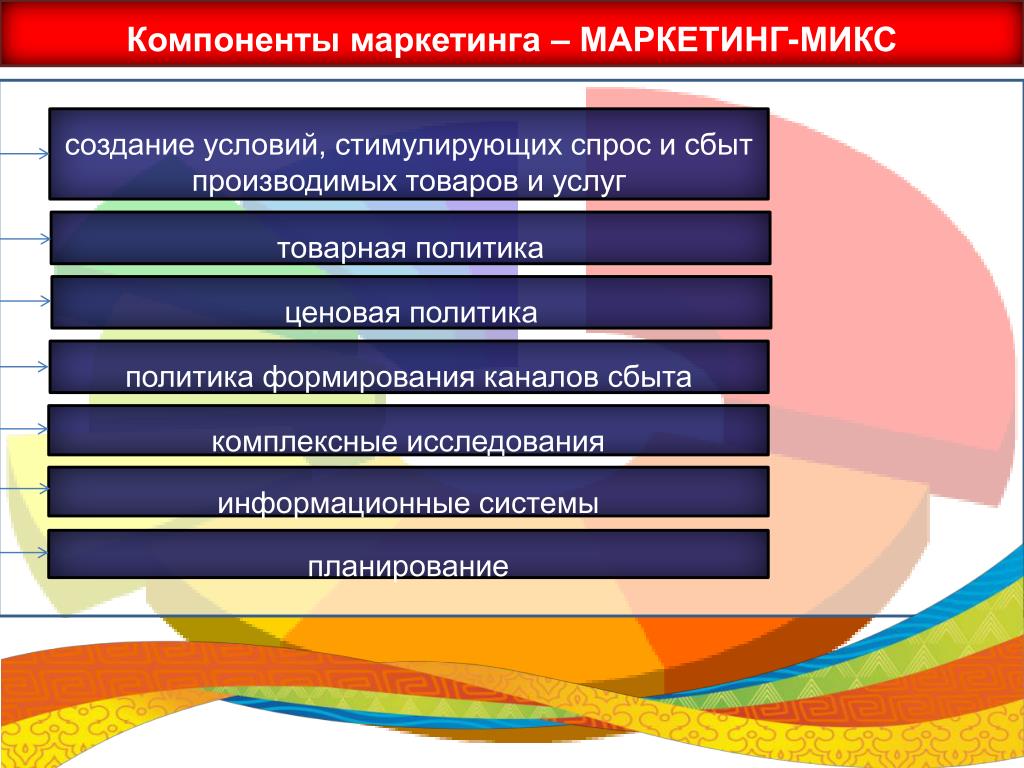 Компоненты маркетинга – МАРКЕТИНГ-МИКС

создание условий, стимулирующих спрос и сбыт производимых товаров и услуг

товарная политика

ценовая политика

политика формирования каналов сбыта

комплексные исследования

информационные системы

планирование